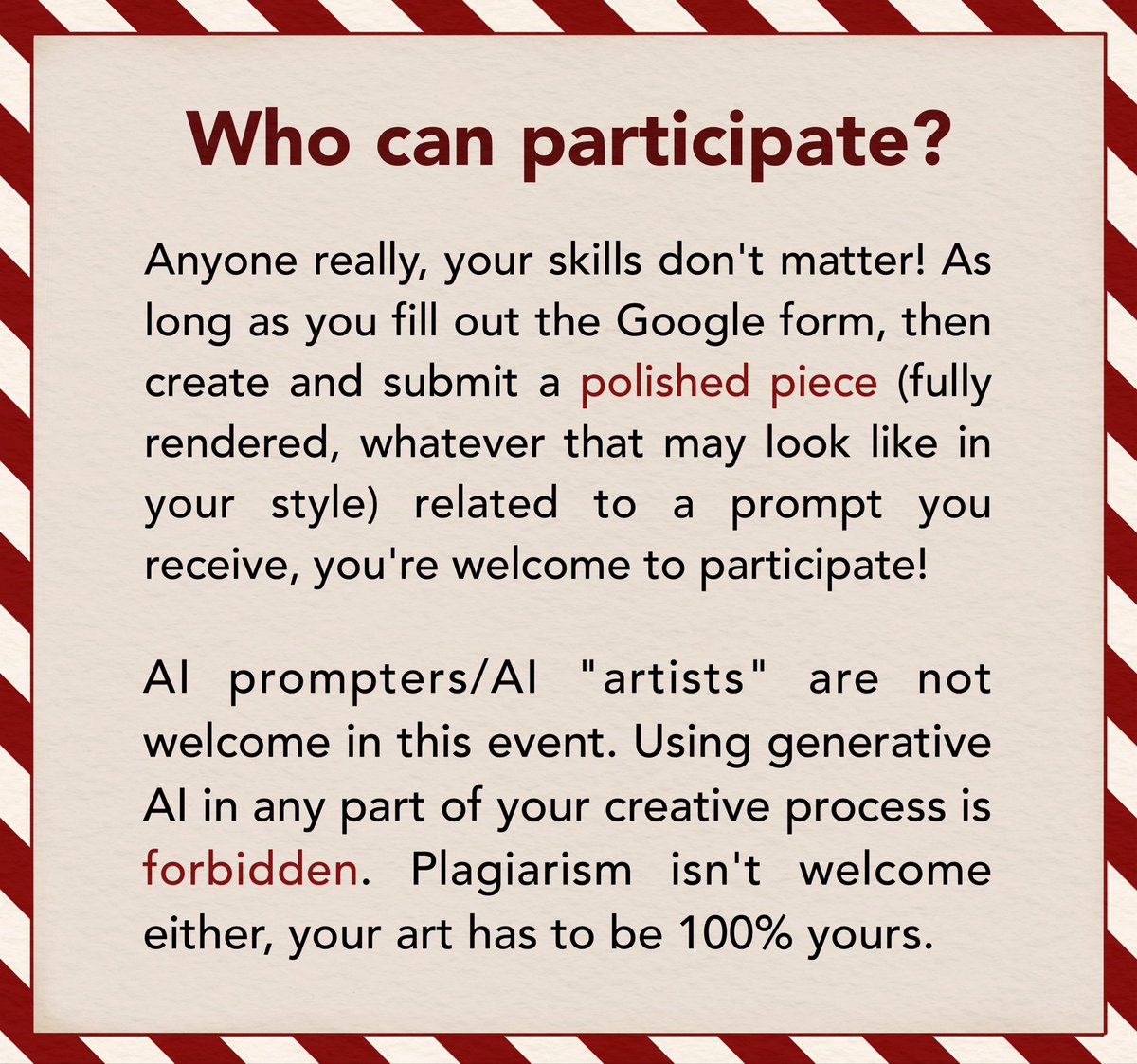 Who can participate?

Anyone really, your skills don't matter! As long as you fill out the Google form, then create and submit a polished piece (fully rendered, whatever that may look like in your style) related to a prompt you receive, you're welcome to participate!

AI prompters/AI "artists" are not welcome in this event. Using generative AI in any part of your creative process is forbidden. Plagiarism isn't welcome either, your art has to be 100% yours.